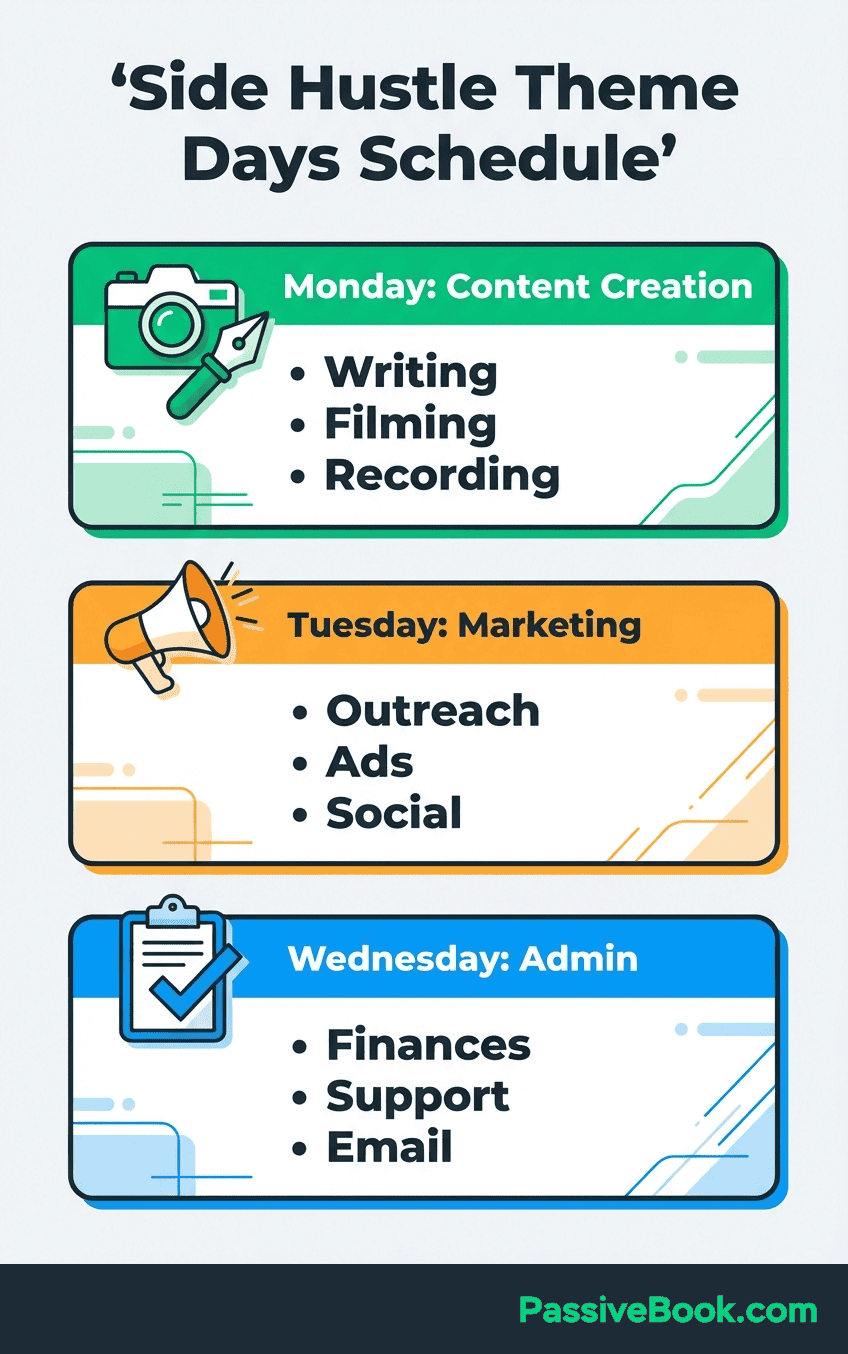 ‘Side Hustle Theme Days Schedule’

Monday: Content Creation

• Writing
• Filming
• Recording

Tuesday: Marketing

• Outreach
• Ads
• Social

Wednesday: Admin

• Finances
• Support
• Email

PassiveBook.com